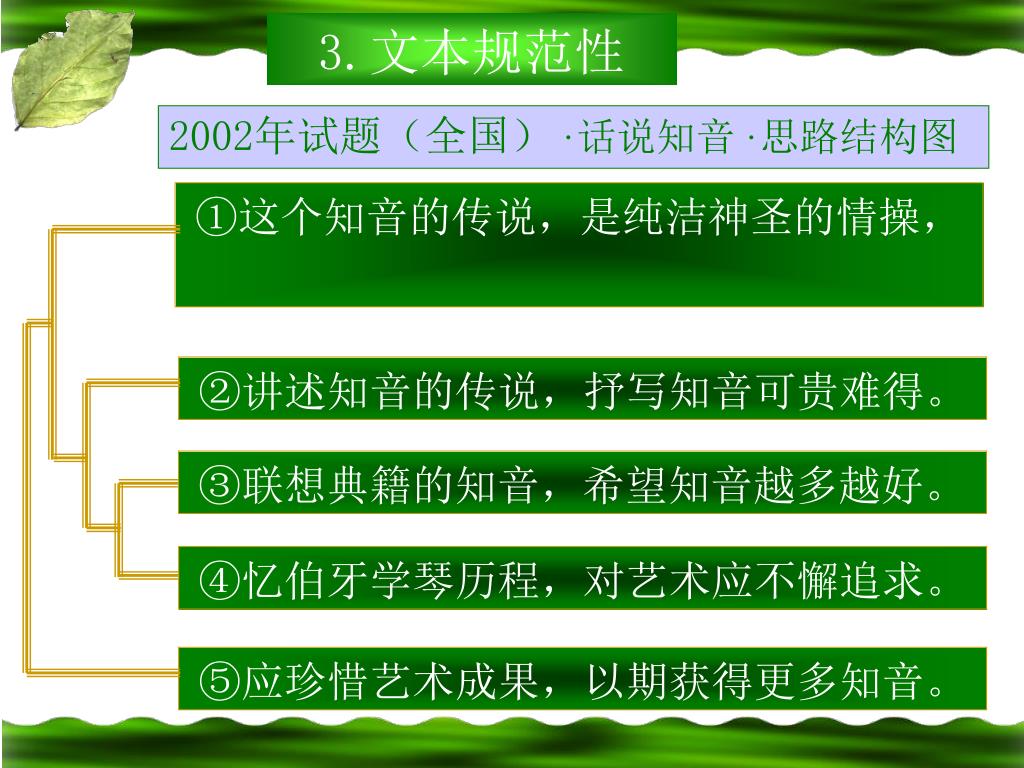 3. 文本规范性

2002年试题（全国）·话说知音·思路结构图

①这个知音的传说，是纯洁神圣的情操，

②讲述知音的传说，抒写知音可贵难得。

③联想典籍的知音，希望知音越多越好。

④忆伯牙学琴历程，对艺术应不懈追求。

⑤应珍惜艺术成果，以期获得更多知音。